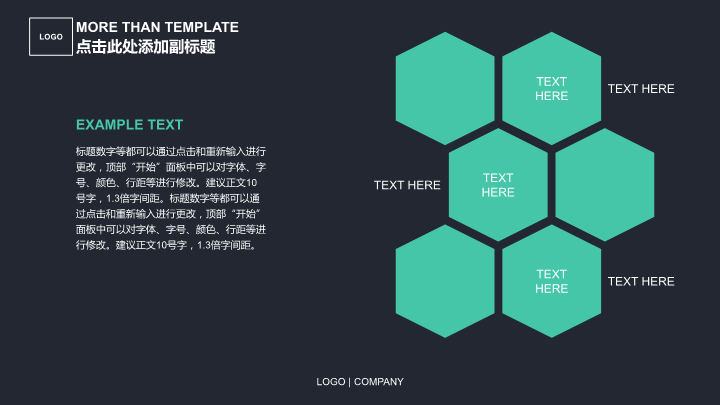 LOGO

MORE THAN TEMPLATE
点击此处添加副标题

EXAMPLE TEXT

标题数字等都可以通过点击和重新输入进行更改，顶部“开始”面板中可以对字体、字号、颜色、行距等进行修改。建议正文10号字，1.3倍字间距。标题数字等都可以通过点击和重新输入进行更改，顶部“开始”面板中可以对字体、字号、颜色、行距等进行修改。建议正文10号字，1.3倍字间距。

TEXT HERE

TEXT HERE

TEXT HERE

TEXT HERE

TEXT HERE

TEXT HERE

LOGO | COMPANY